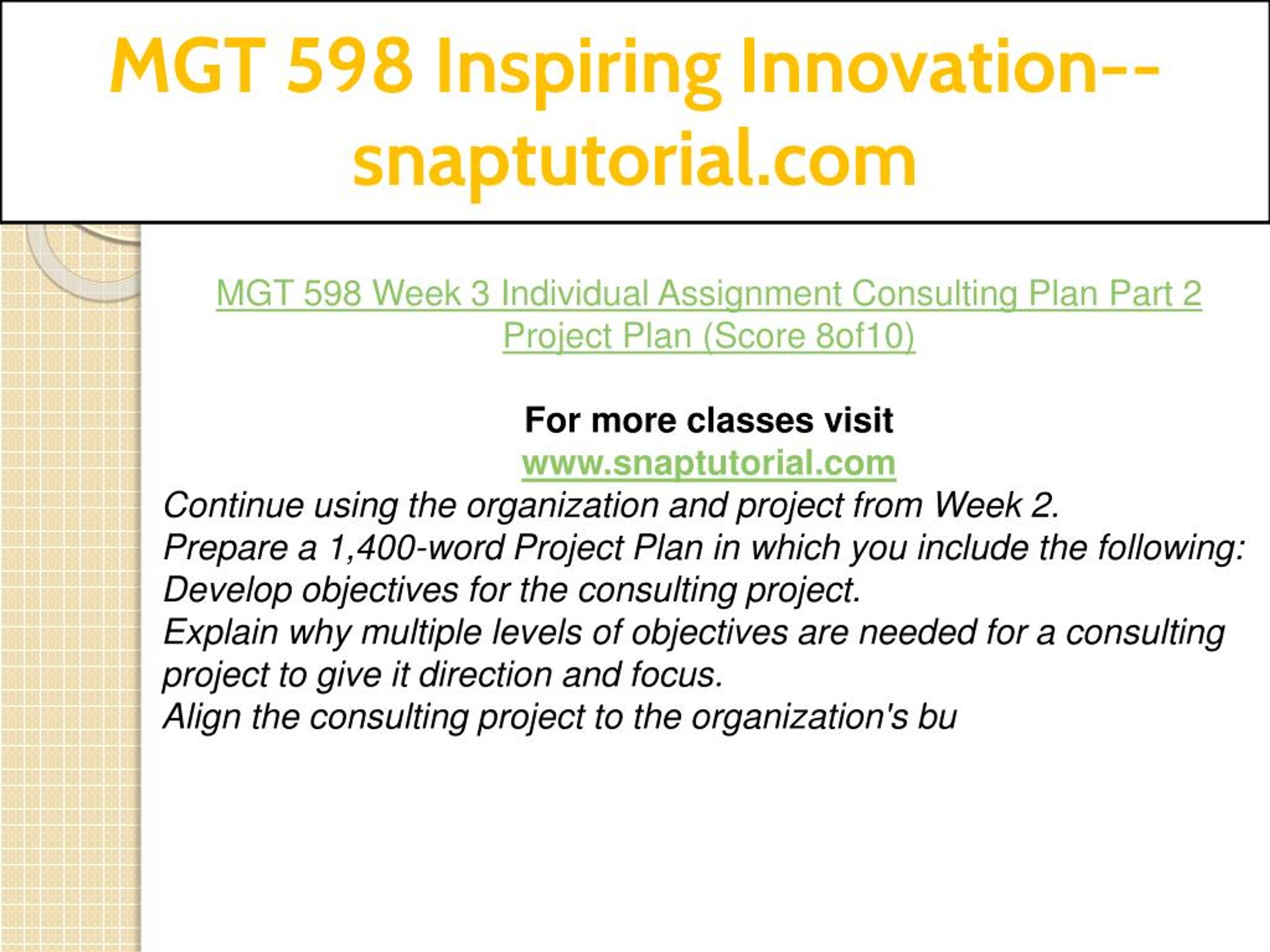 MGT 598 Inspiring Innovation--snaptutorial.com

MGT 598 Week 3 Individual Assignment Consulting Plan Part 2 Project Plan (Score 8of10)

For more classes visit
www.snaptutorial.com
Continue using the organization and project from Week 2.
Prepare a 1,400-word Project Plan in which you include the following:
Develop objectives for the consulting project.
Explain why multiple levels of objectives are needed for a consulting project to give it direction and focus.
Align the consulting project to the organization's bu